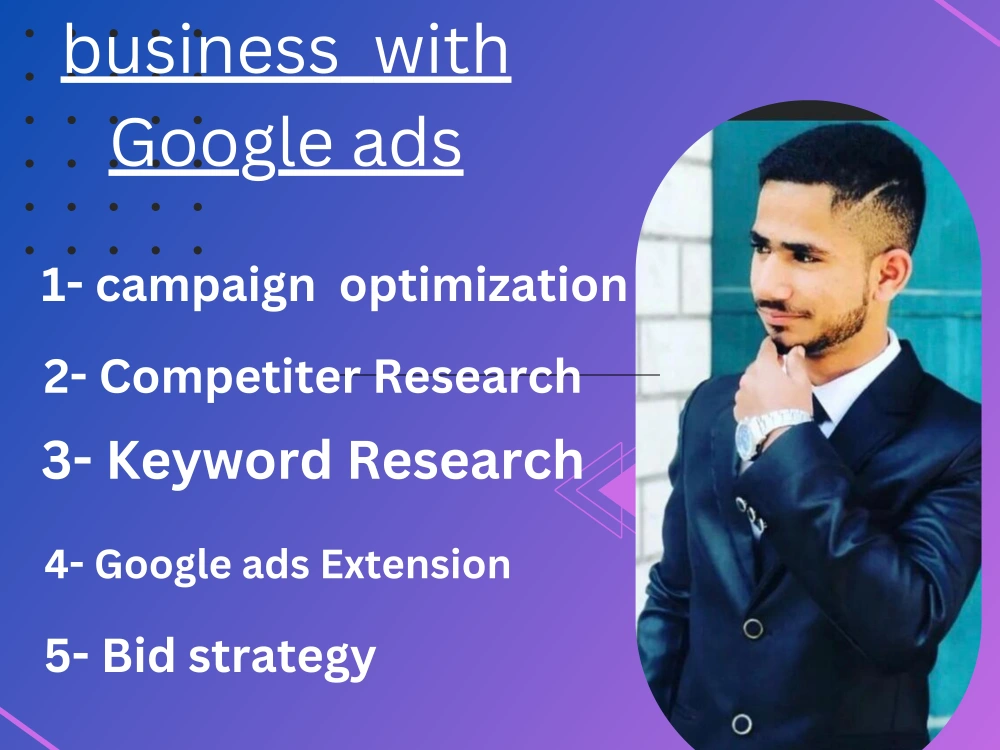 business with
Google ads

1- campaign optimization

2- Competiter Research

3- Keyword Research

4- Google ads Extension

5- Bid strategy